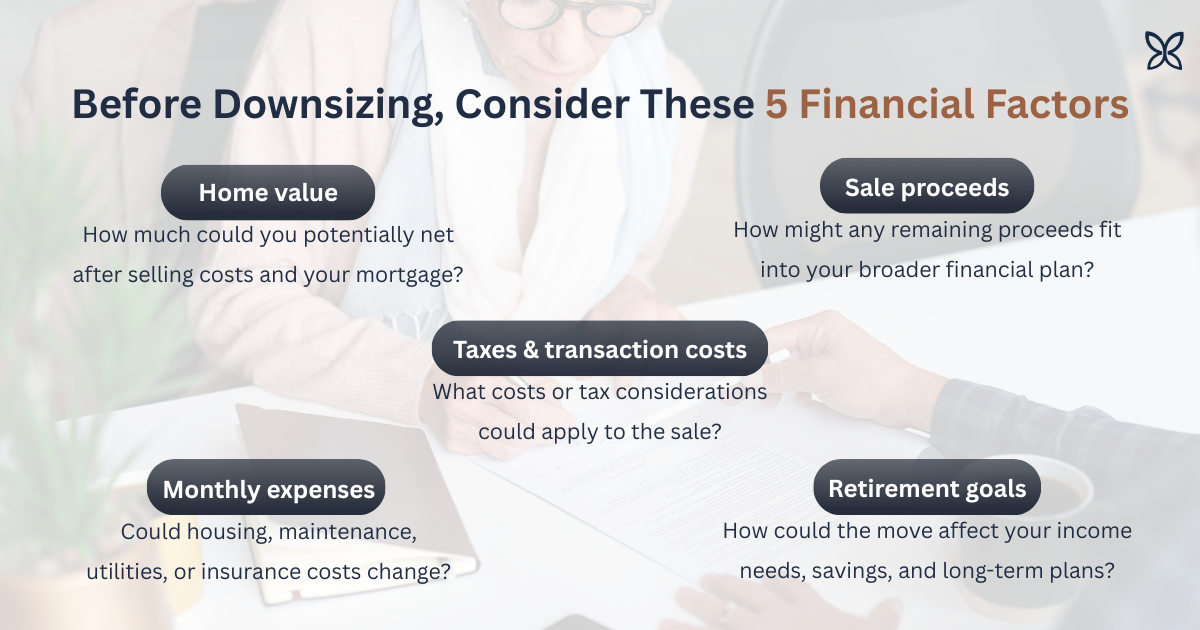 Before Downsizing, Consider These 5 Financial Factors

Home value
How much could you potentially net after selling costs and your mortgage?

Sale proceeds
How might any remaining proceeds fit into your broader financial plan?

Taxes & transaction costs
What costs or tax considerations could apply to the sale?

Monthly expenses
Could housing, maintenance, utilities, or insurance costs change?

Retirement goals
How could the move affect your income needs, savings, and long-term plans?